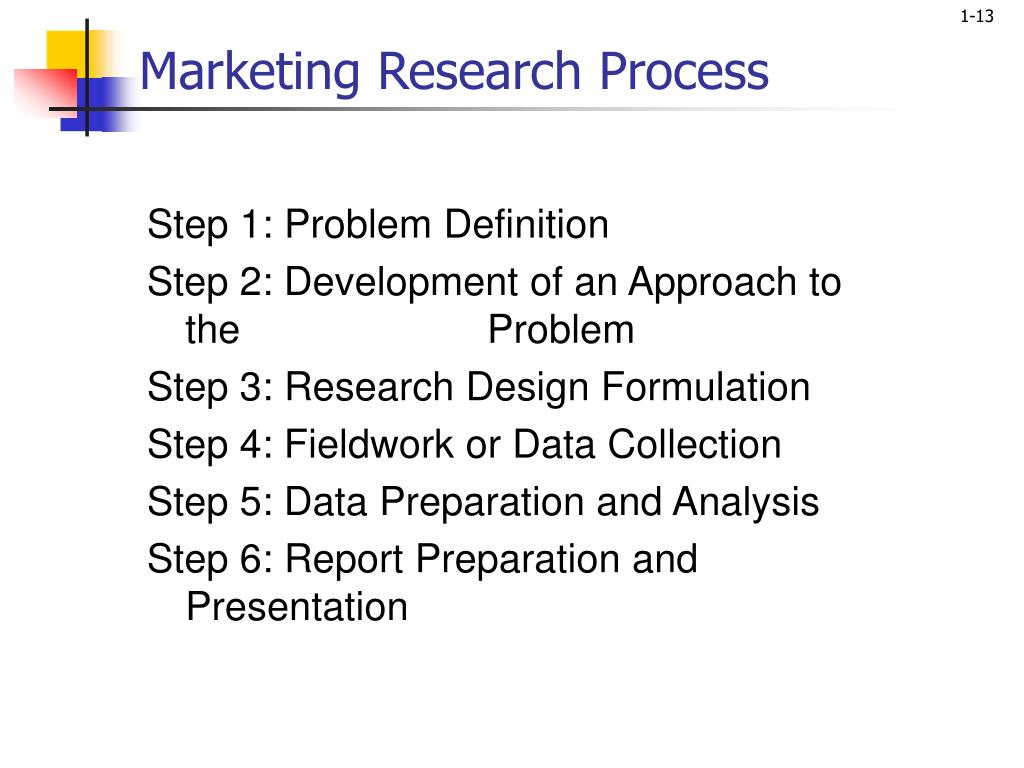 1-13

Marketing Research Process

Step 1: Problem Definition
Step 2: Development of an Approach to the Problem
Step 3: Research Design Formulation
Step 4: Fieldwork or Data Collection
Step 5: Data Preparation and Analysis
Step 6: Report Preparation and Presentation